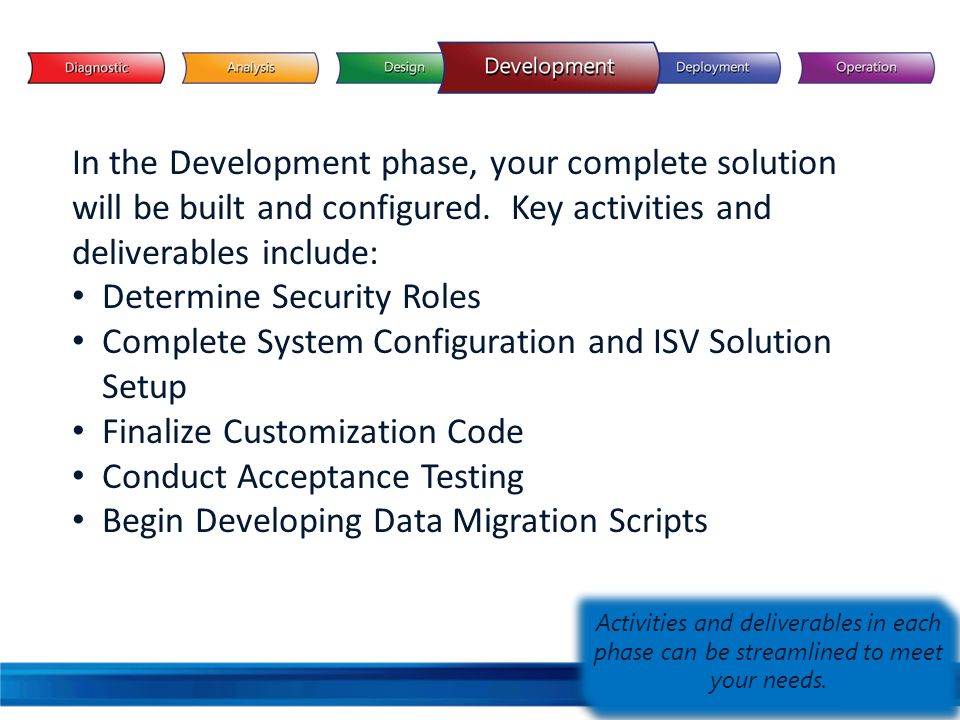 Diagnostic Analysis Design Development Deployment Operation

In the Development phase, your complete solution will be built and configured. Key activities and deliverables include:
• Determine Security Roles
• Complete System Configuration and ISV Solution Setup
• Finalize Customization Code
• Conduct Acceptance Testing
• Begin Developing Data Migration Scripts

Activities and deliverables in each phase can be streamlined to meet your needs.